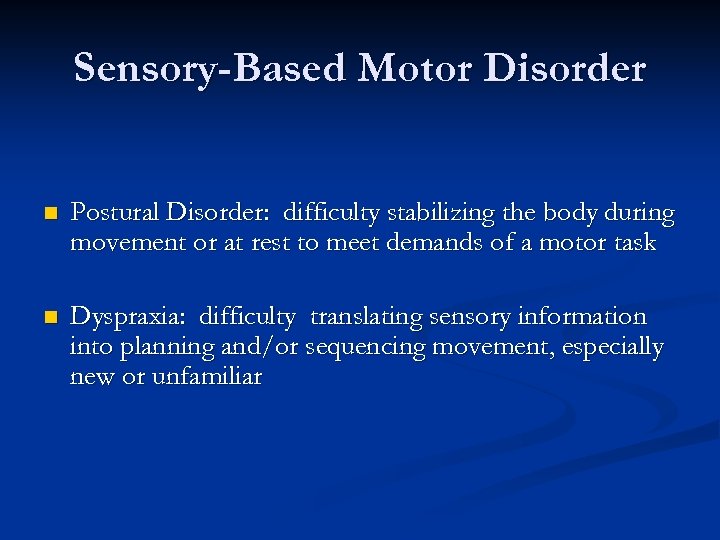 Sensory-Based Motor Disorder

Postural Disorder: difficulty stabilizing the body during movement or at rest to meet demands of a motor task

Dyspraxia: difficulty translating sensory information into planning and/or sequencing movement, especially new or unfamiliar